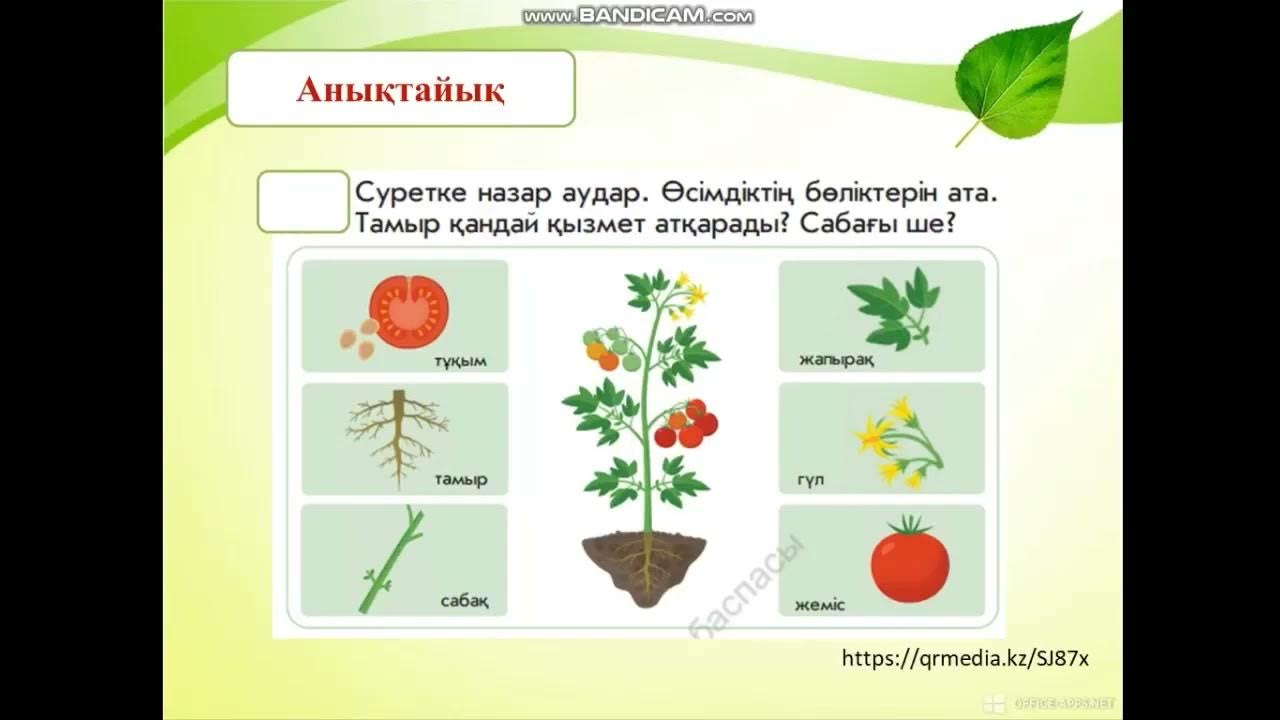 www.BANDICAM.com

Анықтайық

Суретке назар аудар. Өсімдіктің бөліктерін ата. Тамыр қандай қызмет атқарады? Сабағы ше?

тұқым

тамыр

сабақ

жапырақ

гүл

жеміс

баспасы

https://qrmedia.kz/SJ87x

OFFICE-APPS.NET